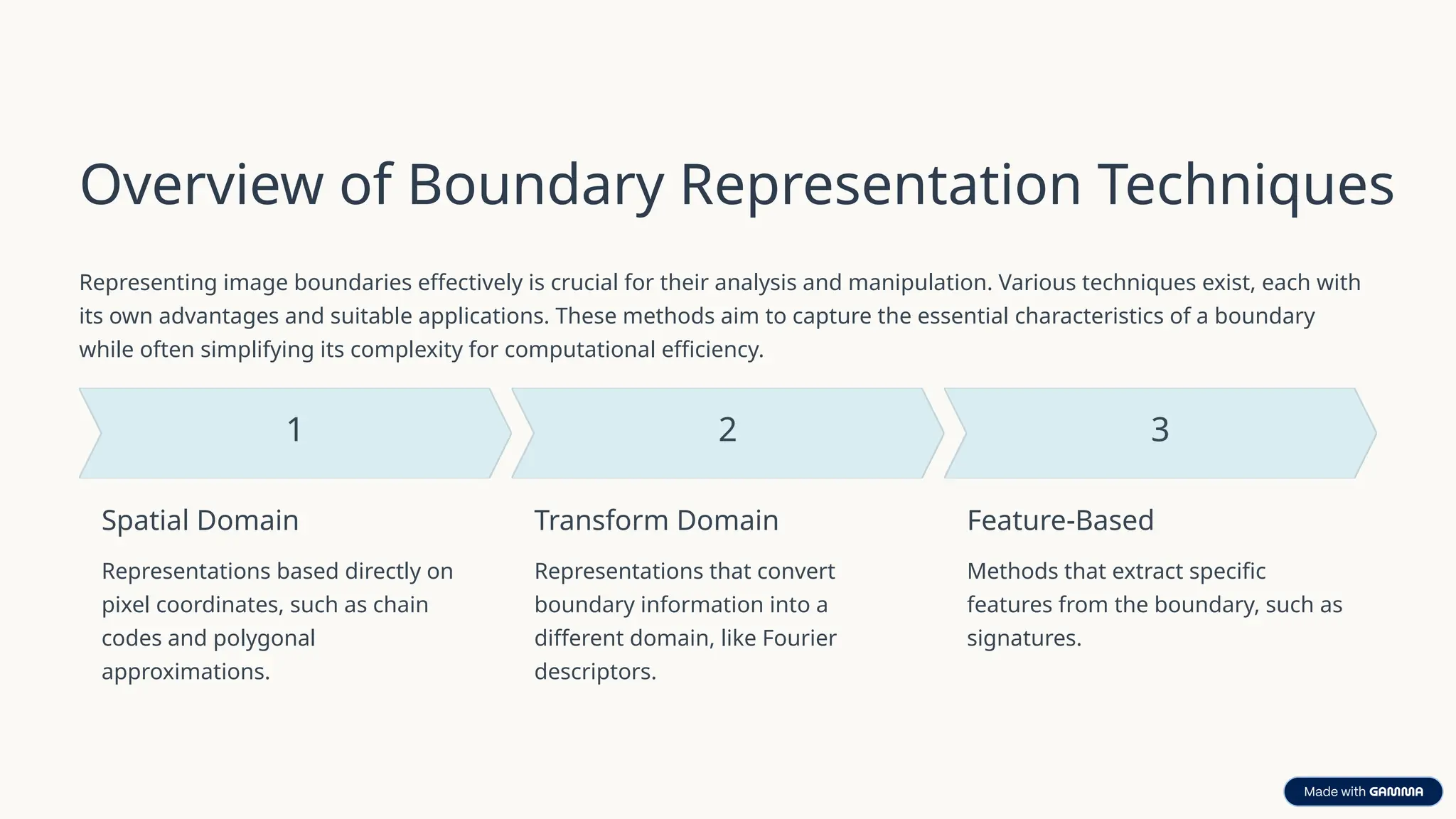 Overview of Boundary Representation Techniques

Representing image boundaries effectively is crucial for their analysis and manipulation. Various techniques exist, each with its own advantages and suitable applications. These methods aim to capture the essential characteristics of a boundary while often simplifying its complexity for computational efficiency.

1

Spatial Domain

Representations based directly on pixel coordinates, such as chain codes and polygonal approximations.

2

Transform Domain

Representations that convert boundary information into a different domain, like Fourier descriptors.

3

Feature-Based

Methods that extract specific features from the boundary, such as signatures.

Made with GAMMA